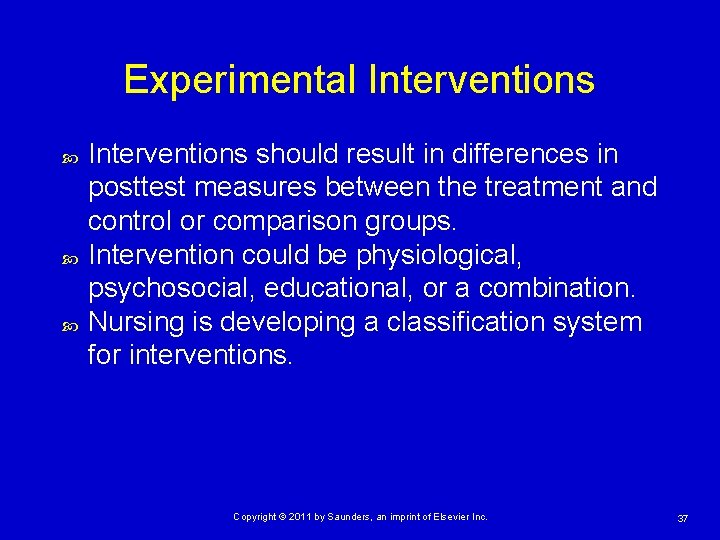 Experimental Interventions

Interventions should result in differences in posttest measures between the treatment and control or comparison groups.

Intervention could be physiological, psychosocial, educational, or a combination.

Nursing is developing a classification system for interventions.

Copyright © 2011 by Saunders, an imprint of Elsevier Inc.

37